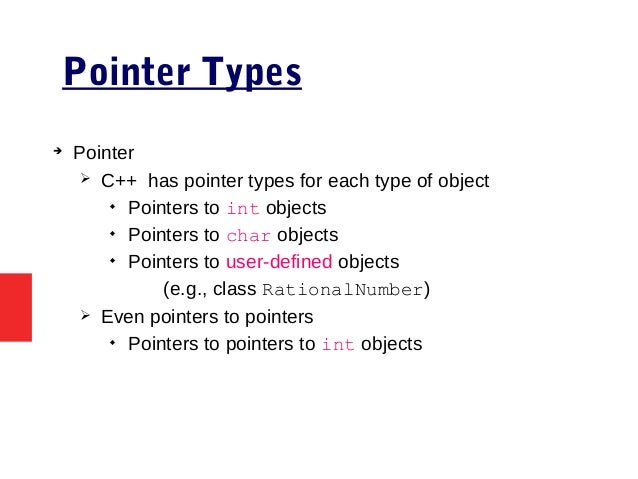 Pointer Types

Pointer

C++ has pointer types for each type of object

Pointers to int objects

Pointers to char objects

Pointers to user-defined objects (e.g., class RationalNumber)

Even pointers to pointers

Pointers to pointers to int objects